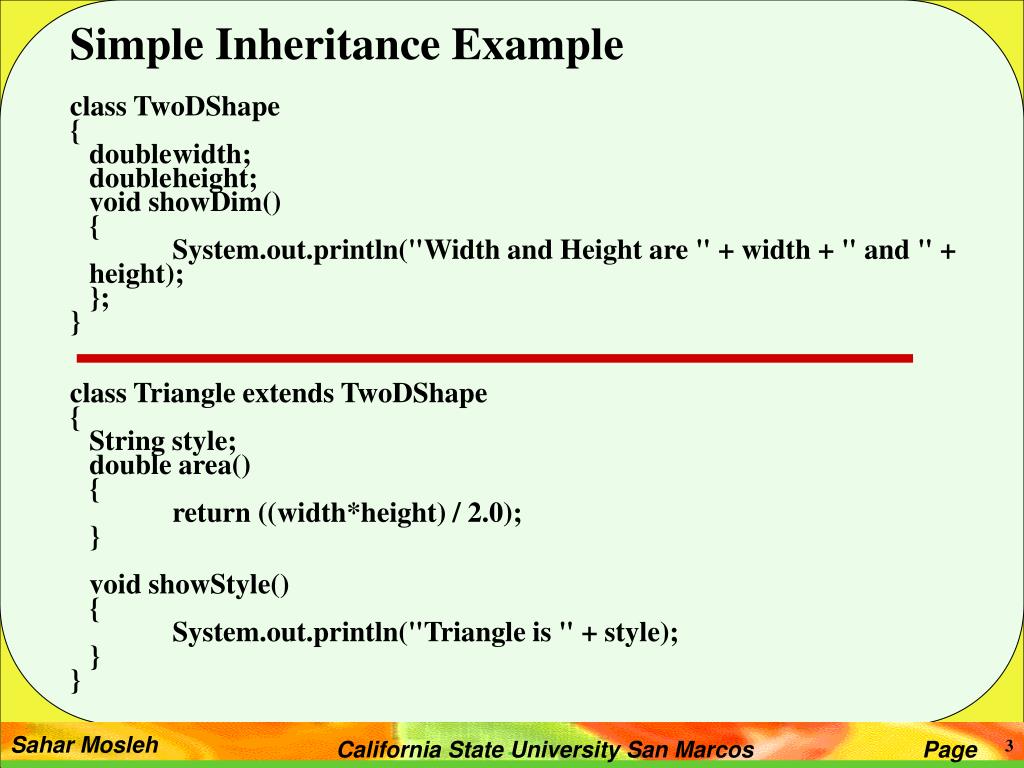 Simple Inheritance Example

class TwoDShape
{
doublewidth;
doubleheight;
void showDim()
{
System.out.println("Width and Height are " + width + " and " + height);
};
}

class Triangle extends TwoDShape
{
String style;
double area()
{
return ((width*height) / 2.0);
}

void showStyle()
{
System.out.println("Triangle is " + style);
}
}

Sahar Mosleh California State University San Marcos Page 3